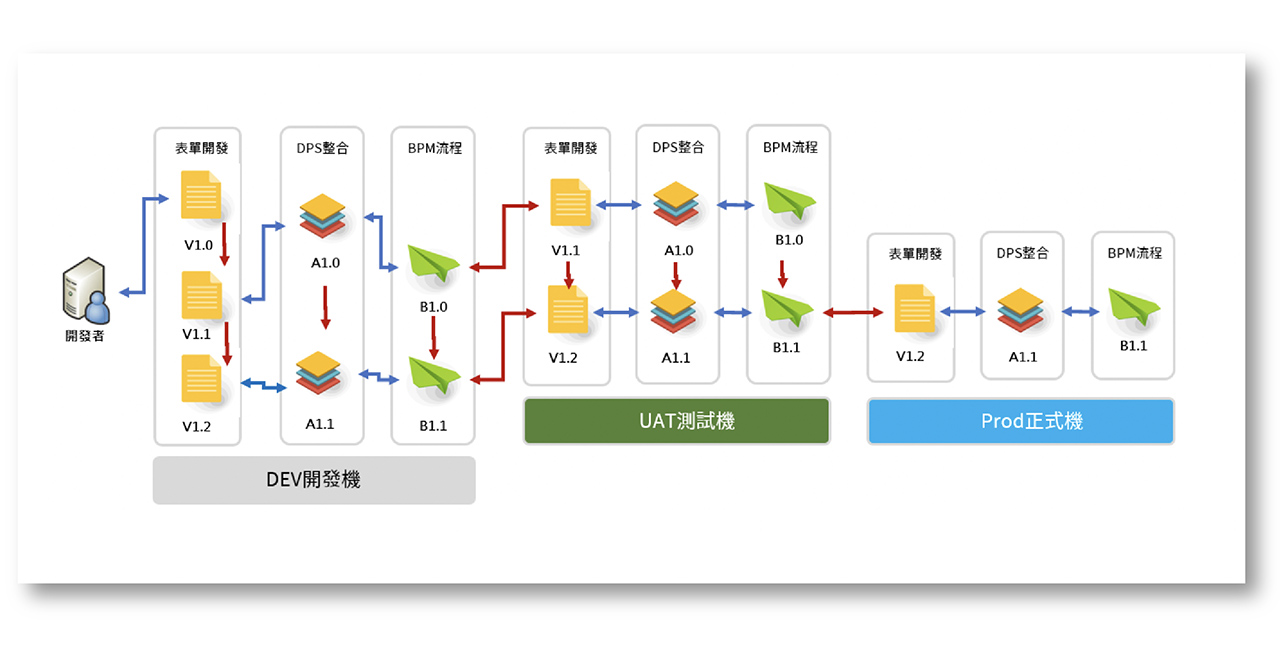 開發者

表單開發
V1.0
V1.1
V1.2

DPS整合
A1.0
A1.1

BPM流程
B1.0
B1.1

DEV開發機

表單開發
V1.1
V1.2

DPS整合
A1.0
A1.1

BPM流程
B1.0
B1.1

UAT測試機

表單開發
V1.2

DPS整合
A1.1

BPM流程
B1.1

Prod正式機